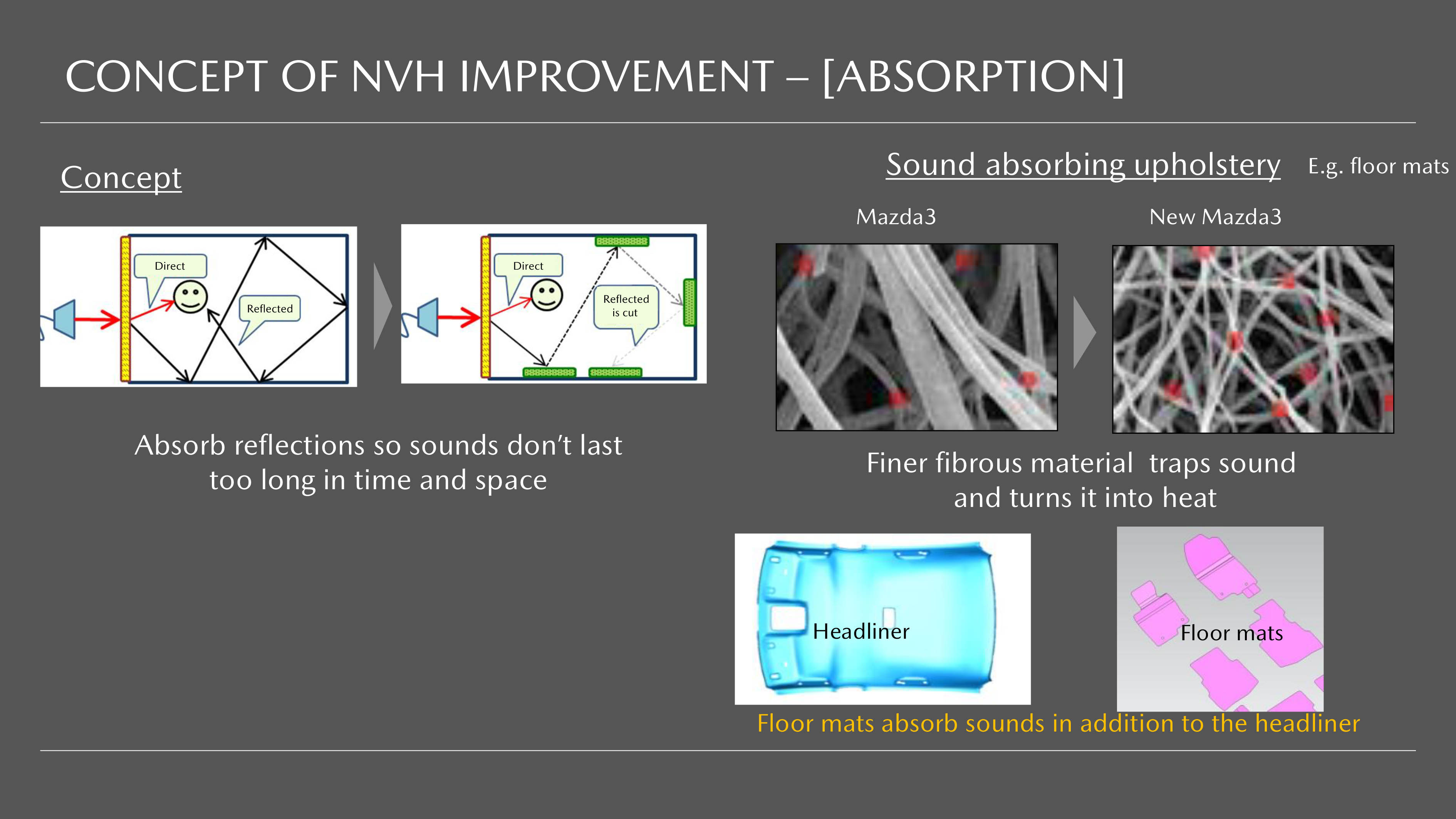 CONCEPT OF NVH IMPROVEMENT – [ABSORPTION]

Concept

Direct

Reflected

Direct

Reflected is cut

Absorb reflections so sounds don't last too long in time and space

Sound absorbing upholstery E.g. floor mats

Mazda3

New Mazda3

Finer fibrous material traps sound and turns it into heat

Headliner

Floor mats

Floor mats absorb sounds in addition to the headliner